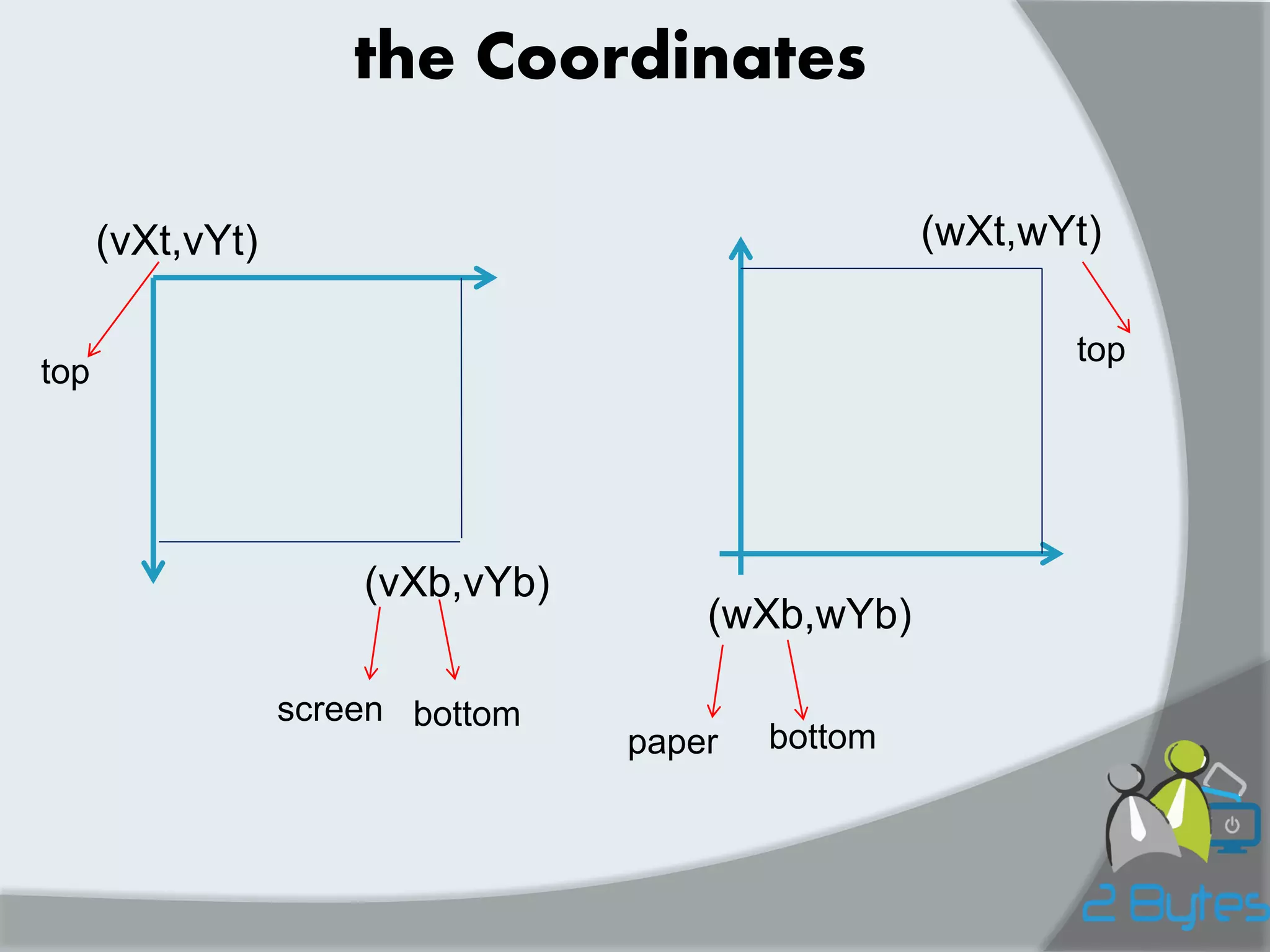 the Coordinates

(vXt,vYt)

top

(vXb,vYb)

screen

bottom

(wXt,wYt)

top

(wXb,wYb)

paper

bottom

2 Bytes